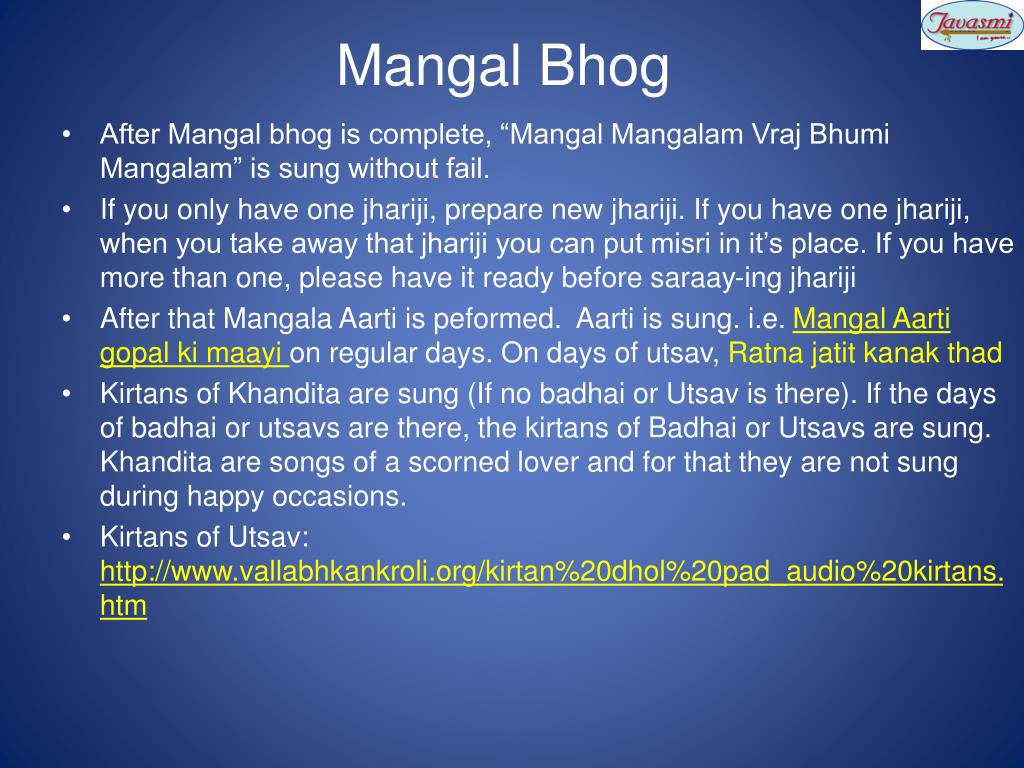 Javasmi
I am yours...

Mangal Bhog

• After Mangal bhog is complete, “Mangal Mangalam Vraj Bhumi Mangalam” is sung without fail.

• If you only have one jhariji, prepare new jhariji. If you have one jhariji, when you take away that jhariji you can put misri in it’s place. If you have more than one, please have it ready before saraay-ing jhariji

• After that Mangala Aarti is peformed. Aarti is sung. i.e. Mangal Aarti gopal ki maayi on regular days. On days of utsav, Ratna jatit kanak thad

• Kirtans of Khandita are sung (If no badhai or Utsav is there). If the days of badhai or utsavs are there, the kirtans of Badhai or Utsavs are sung. Khandita are songs of a scorned lover and for that they are not sung during happy occasions.

• Kirtans of Utsav: http://www.vallabhkankroli.org/kirtan%20dhol%20pad_audio%20kirtans.htm